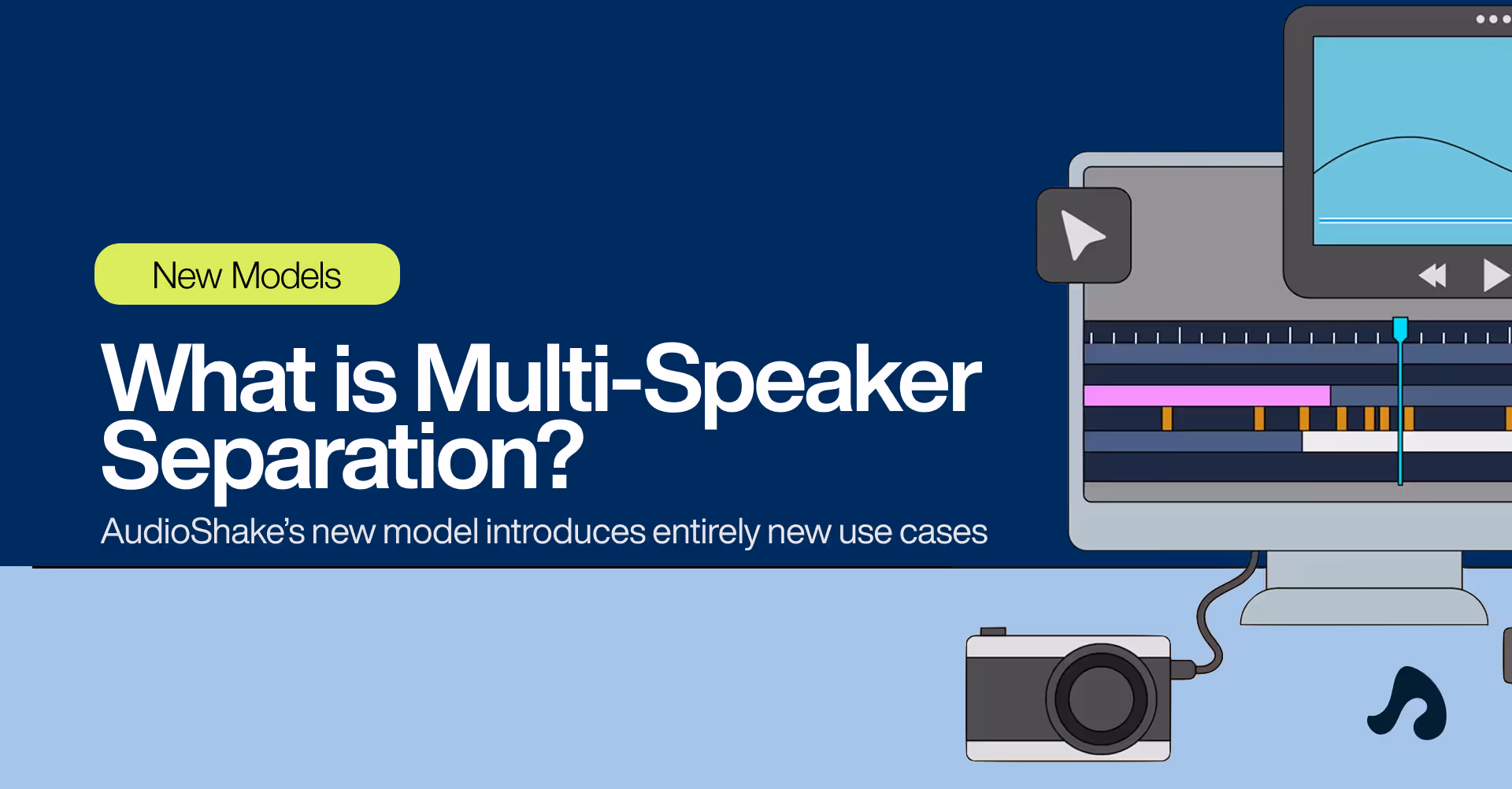 New Models

What is Multi-Speaker Separation?

AudioShake's new model introduces entirely new use cases